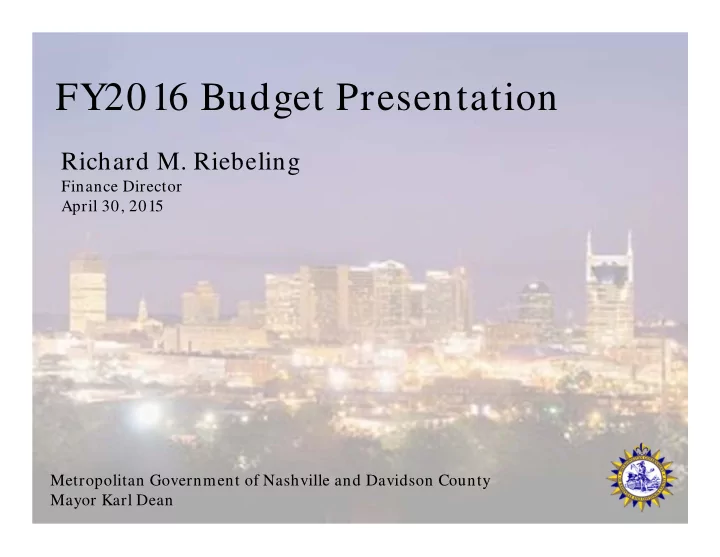 FY2016 Budget Presentation

Richard M. Riebeling
Finance Director
April 30, 2015

Metropolitan Government of Nashville and Davidson County
Mayor Karl Dean